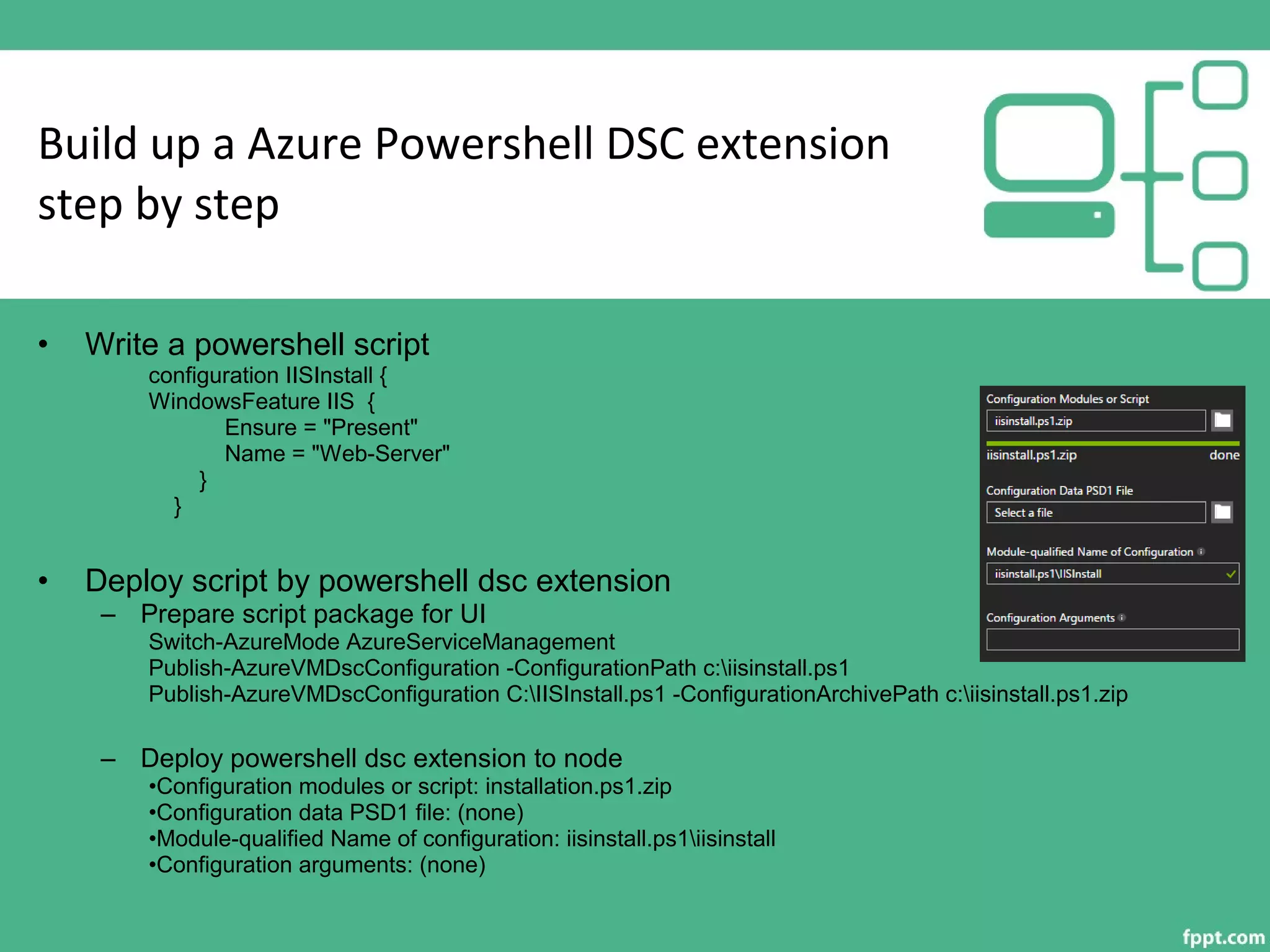 Build up a Azure Powershell DSC extension step by step

• Write a powershell script

configuration IISInstall {
WindowsFeature IIS {
Ensure = "Present"
Name = "Web-Server"
}
}

• Deploy script by powershell dsc extension

– Prepare script package for UI

Switch-AzureMode AzureServiceManagement
Publish-AzureVMDscConfiguration -ConfigurationPath c:\iisinstall.ps1
Publish-AzureVMDscConfiguration C:\IISInstall.ps1 -ConfigurationArchivePath c:\iisinstall.ps1.zip

– Deploy powershell dsc extension to node

•Configuration modules or script: installation.ps1.zip
•Configuration data PSD1 file: (none)
•Module-qualified Name of configuration: iisinstall.ps1\iisinstall
•Configuration arguments: (none)

Configuration Modules or Script
iisinstall.ps1.zip
iisinstall.ps1.zip done
Configuration Data PSD1 File
Select a file
Module-qualified Name of Configuration
iisinstall.ps1\IISInstall
Configuration Arguments

fppt.com